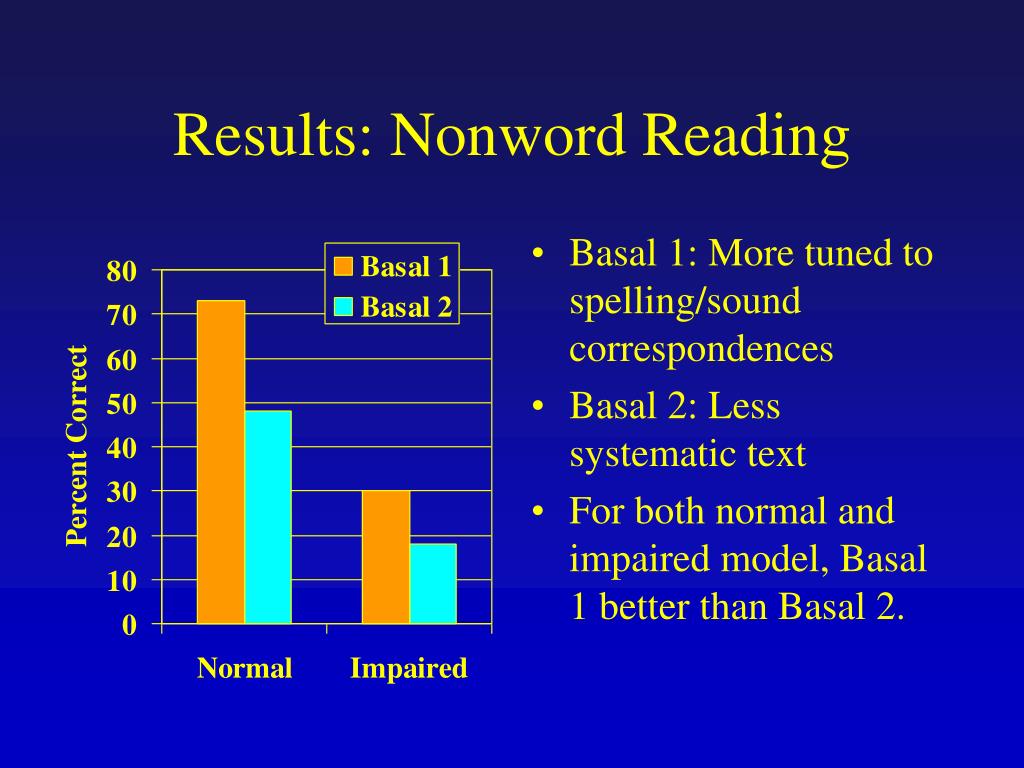 Results: Nonword Reading

Percent Correct

80
70
60
50
40
30
20
10
0

Basal 1
Basal 2

Normal
Impaired

• Basal 1: More tuned to spelling/sound correspondences
• Basal 2: Less systematic text
• For both normal and impaired model, Basal 1 better than Basal 2.